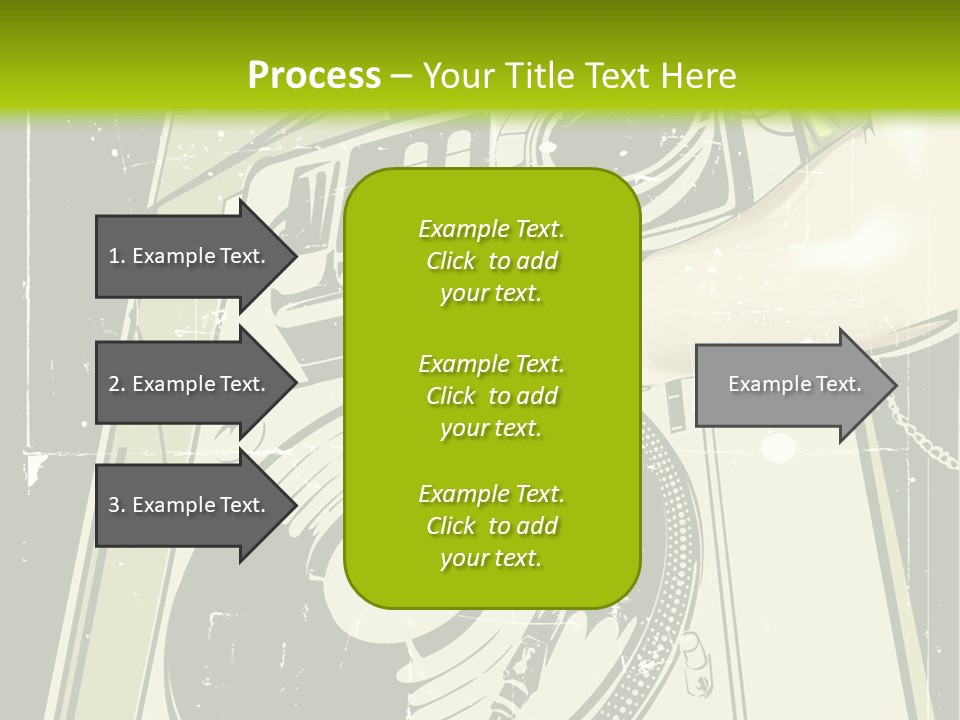 Process – Your Title Text Here

1. Example Text.

2. Example Text.

3. Example Text.

Example Text. Click to add your text.

Example Text. Click to add your text.

Example Text. Click to add your text.

Example Text.